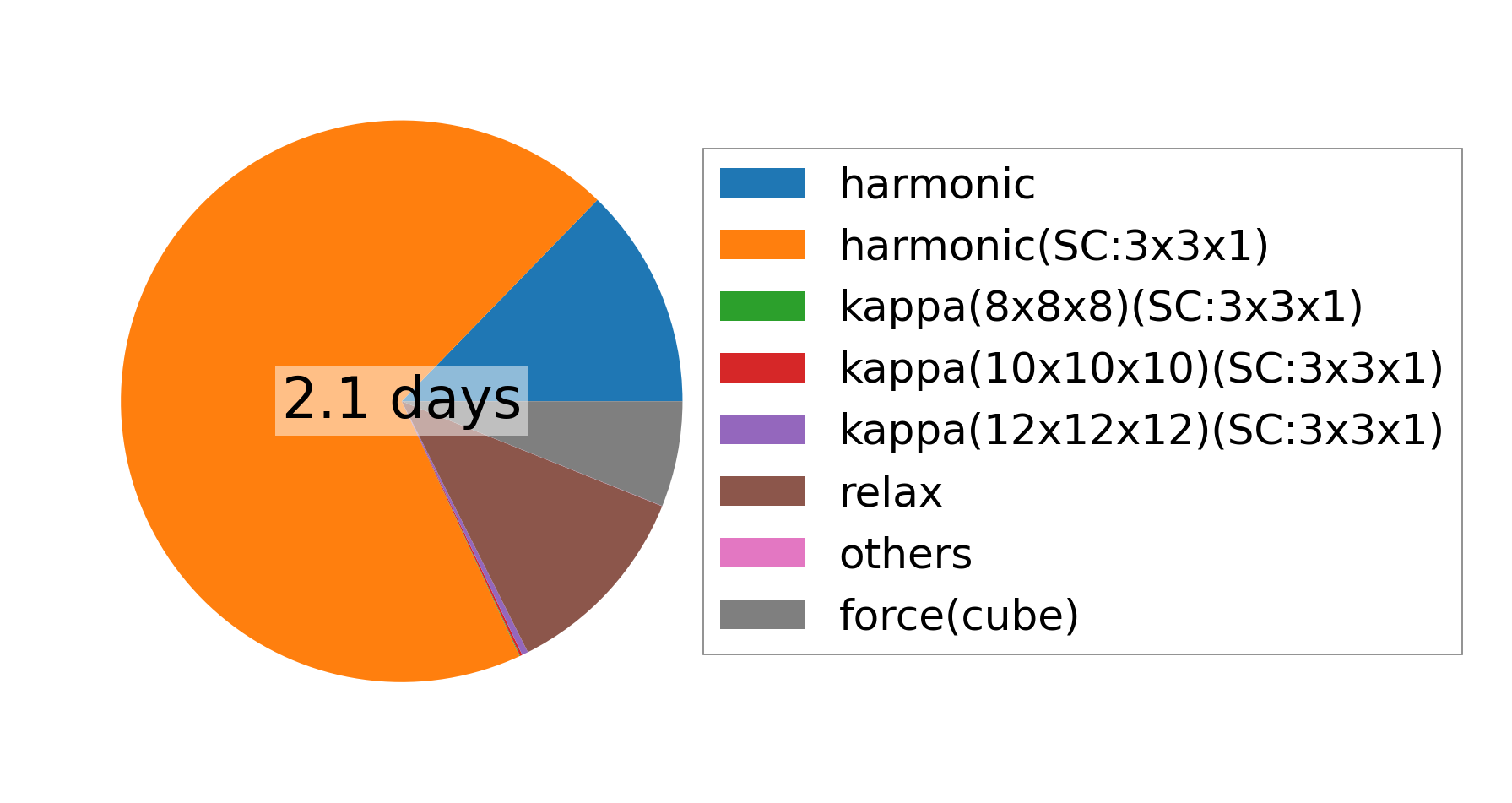 2.1 days

harmonic
harmonic(SC:3x3x1)
kappa(8x8x8)(SC:3x3x1)
kappa(10x10x10)(SC:3x3x1)
kappa(12x12x12)(SC:3x3x1)
relax
others
force(cube)